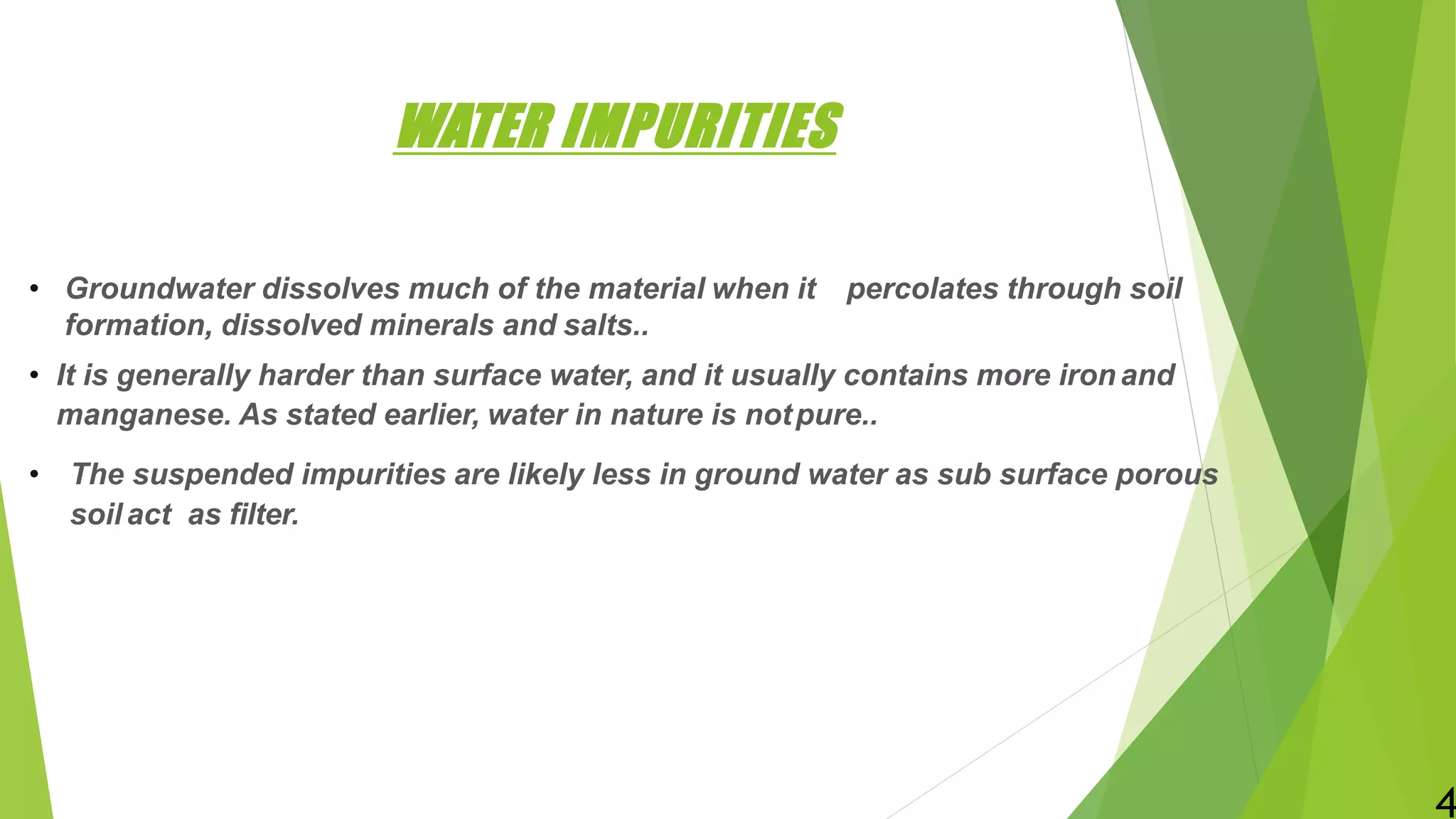 WATER IMPURITIES

• Groundwater dissolves much of the material when it percolates through soil formation, dissolved minerals and salts..

• It is generally harder than surface water, and it usually contains more iron and manganese. As stated earlier, water in nature is not pure..

• The suspended impurities are likely less in ground water as sub surface porous soil act as filter.

4